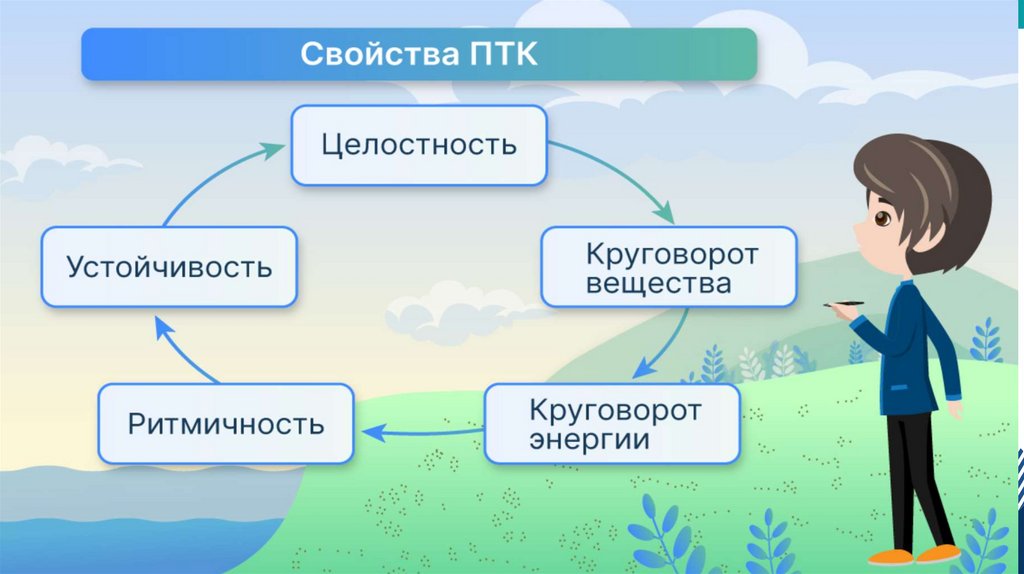 Свойства ПТК

Целостность

Круговорот вещества

Круговорот энергии

Ритмичность

Устойчивость